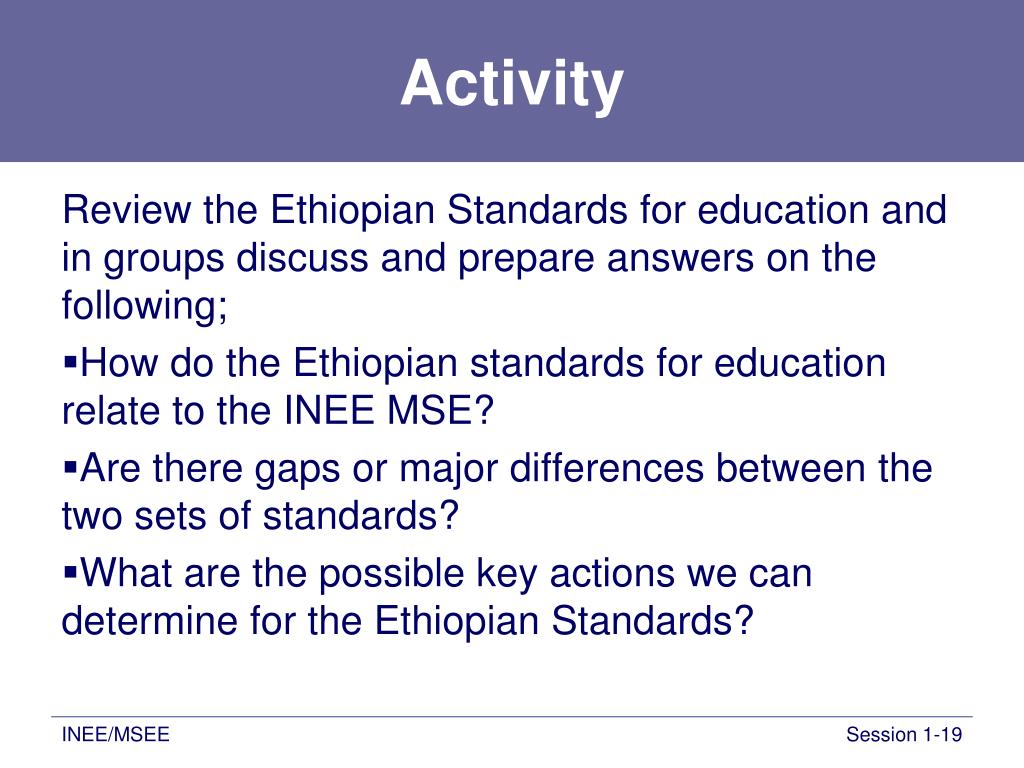 Activity

Review the Ethiopian Standards for education and in groups discuss and prepare answers on the following;

▪How do the Ethiopian standards for education relate to the INEE MSE?

▪Are there gaps or major differences between the two sets of standards?

▪What are the possible key actions we can determine for the Ethiopian Standards?

INEE/MSEE

Session 1-19